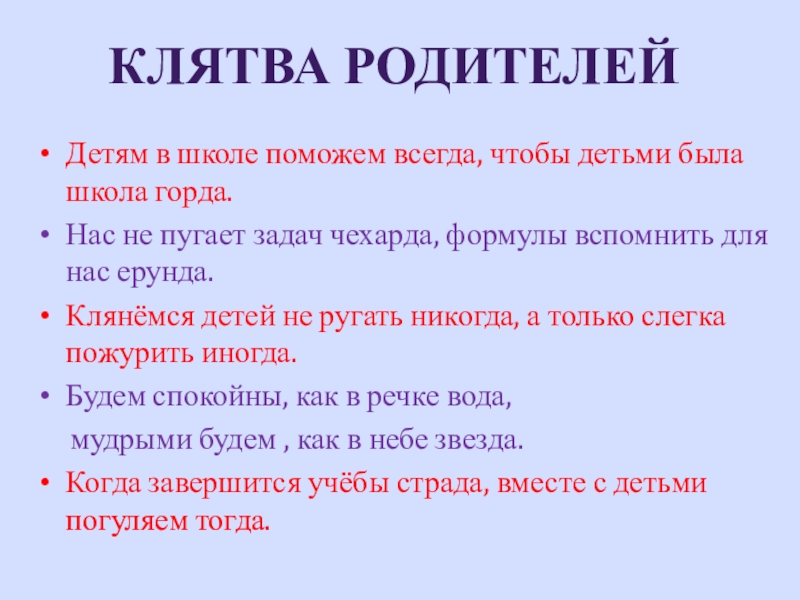 КЛЯТВА РОДИТЕЛЕЙ

• Детям в школе поможем всегда, чтобы детьми была школа горда.
• Нас не пугает задач чехарда, формулы вспомнить для нас ерунда.
• Клянёмся детей не ругать никогда, а только слегка пожурить иногда.
• Будем спокойны, как в речке вода,
мудрыми будем , как в небе звезда.
• Когда завершится учёбы страда, вместе с детьми погуляем тогда.